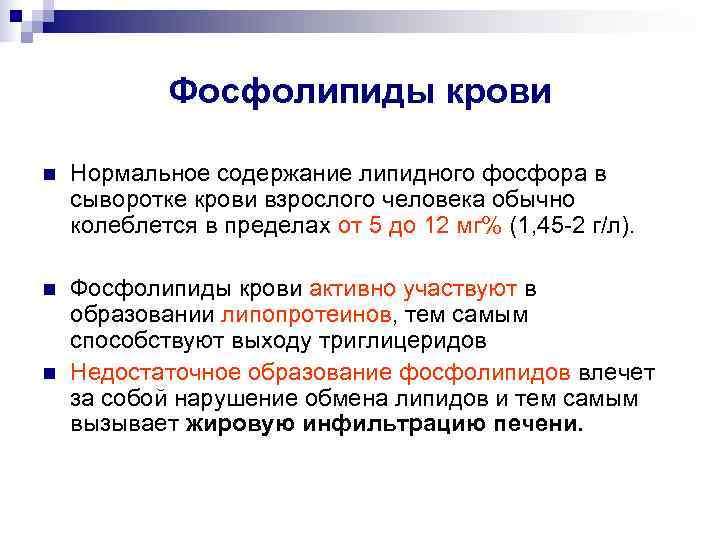 Фосфолипиды крови

Нормальное содержание липидного фосфора в сыворотке крови взрослого человека обычно колеблется в пределах от 5 до 12 мг% (1,45-2 г/л).

Фосфолипиды крови активно участвуют в образовании липопротеинов, тем самым способствуют выходу триглицеридов

Недостаточное образование фосфолипидов влечет за собой нарушение обмена липидов и тем самым вызывает жировую инфильтрацию печени.